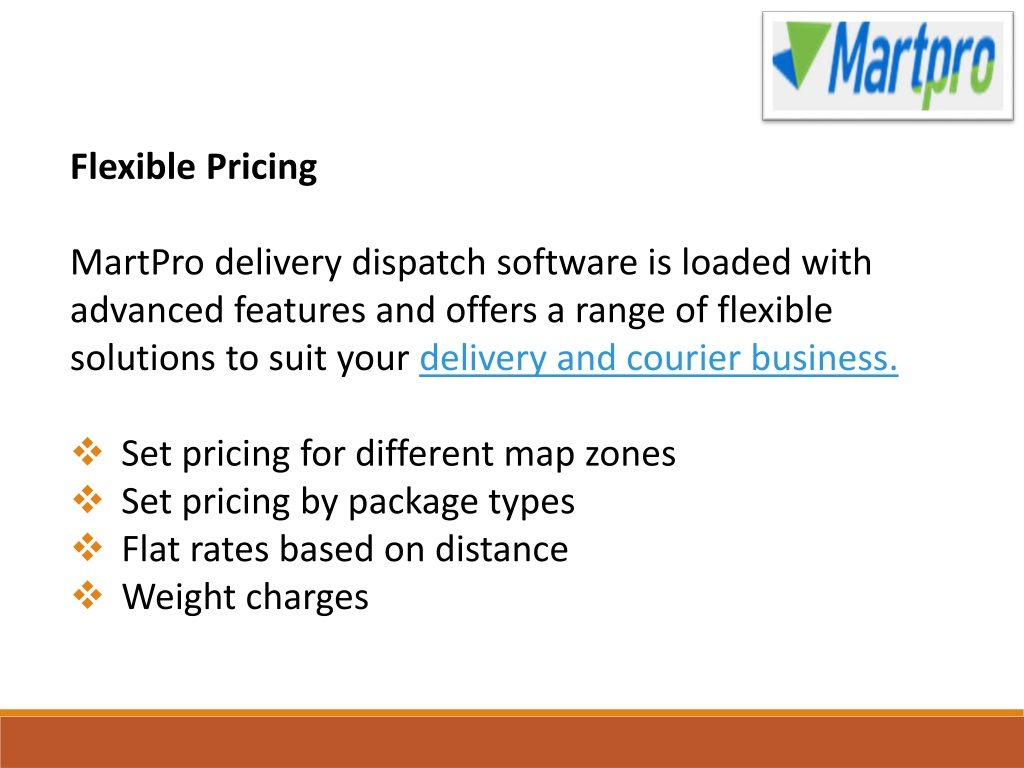 Martpro

Flexible Pricing

MartPro delivery dispatch software is loaded with advanced features and offers a range of flexible solutions to suit your delivery and courier business.

❖ Set pricing for different map zones
❖ Set pricing by package types
❖ Flat rates based on distance
❖ Weight charges